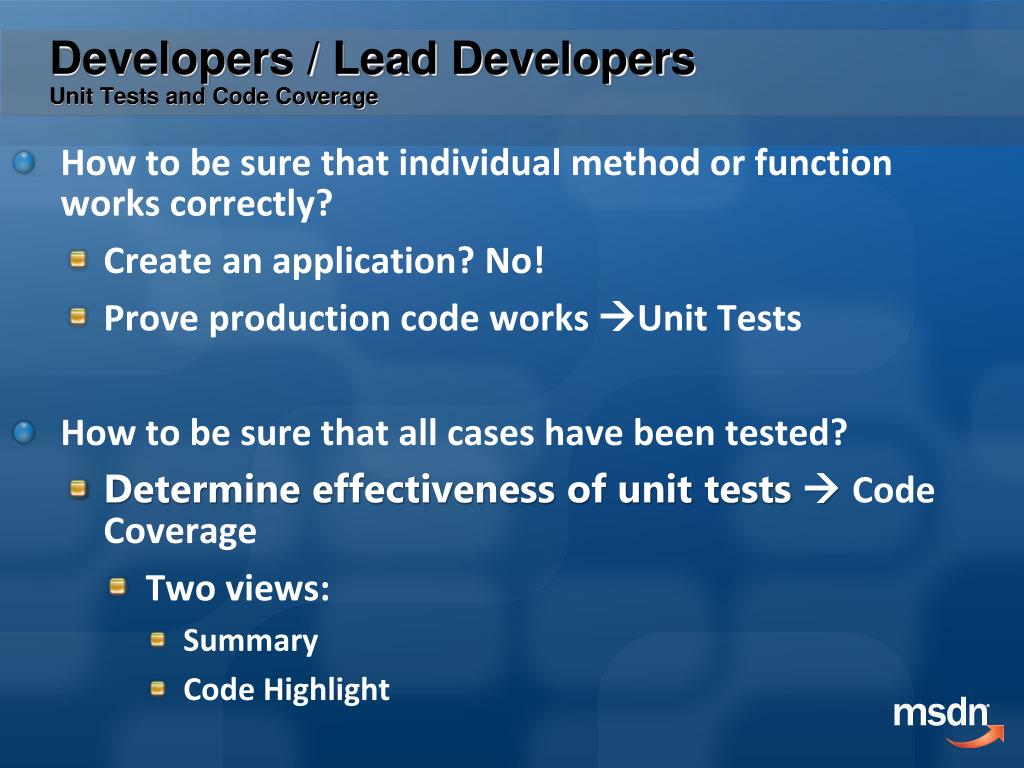 Developers / Lead Developers
Unit Tests and Code Coverage

How to be sure that individual method or function works correctly?

Create an application? No!

Prove production code works →Unit Tests

How to be sure that all cases have been tested?

Determine effectiveness of unit tests → Code Coverage

Two views:

Summary

Code Highlight

msdn